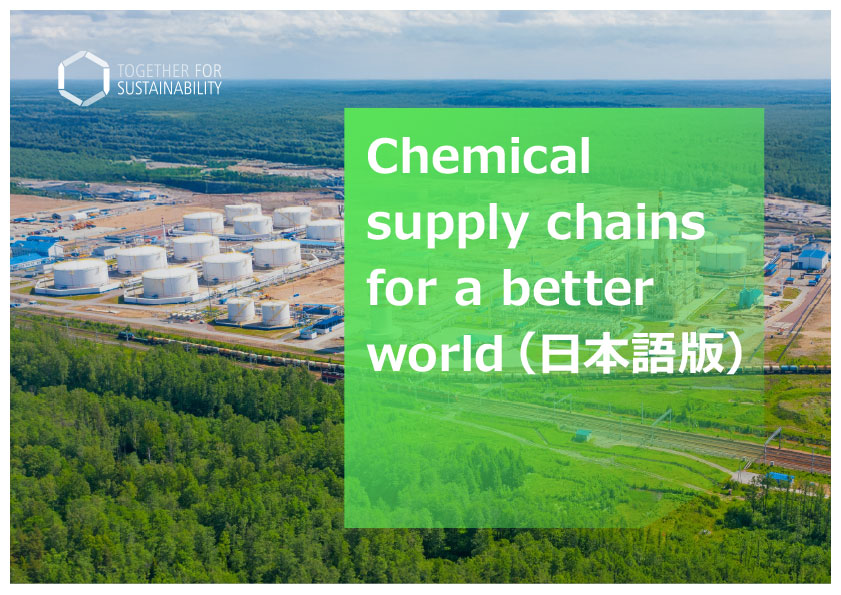 TOGETHER FOR SUSTAINABILITY

Chemical supply chains for a better world（日本語版）